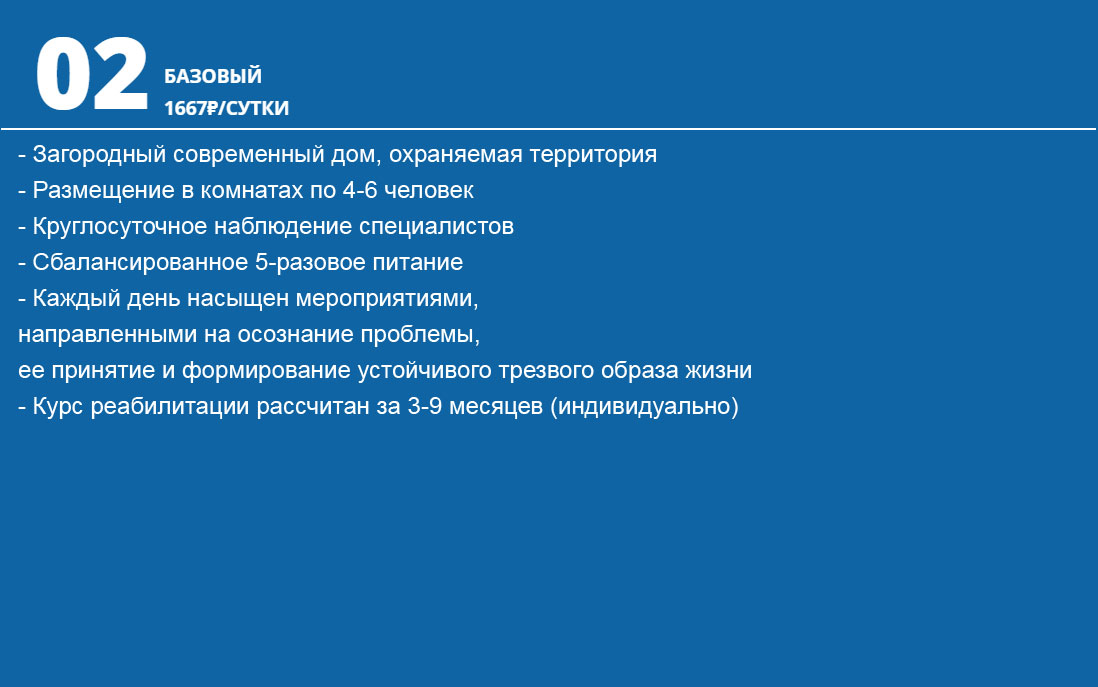 02 БАЗОВЫЙ
1667₽/СУТКИ

- Загородный современный дом, охраняемая территория
- Размещение в комнатах по 4-6 человек
- Круглосуточное наблюдение специалистов
- Сбалансированное 5-разовое питание
- Каждый день насыщен мероприятиями, направленными на осознание проблемы, ее принятие и формирование устойчивого трезвого образа жизни
- Курс реабилитации рассчитан за 3-9 месяцев (индивидуально)